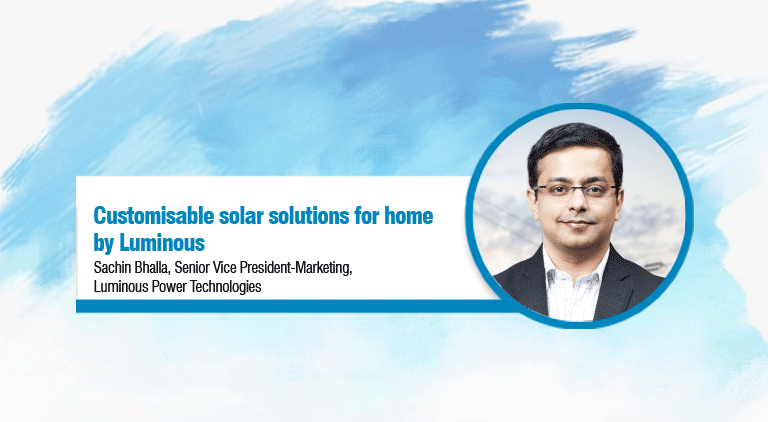 Customisable solar solutions for home by Luminous

Sachin Bhalla, Senior Vice President-Marketing, Luminous Power Technologies